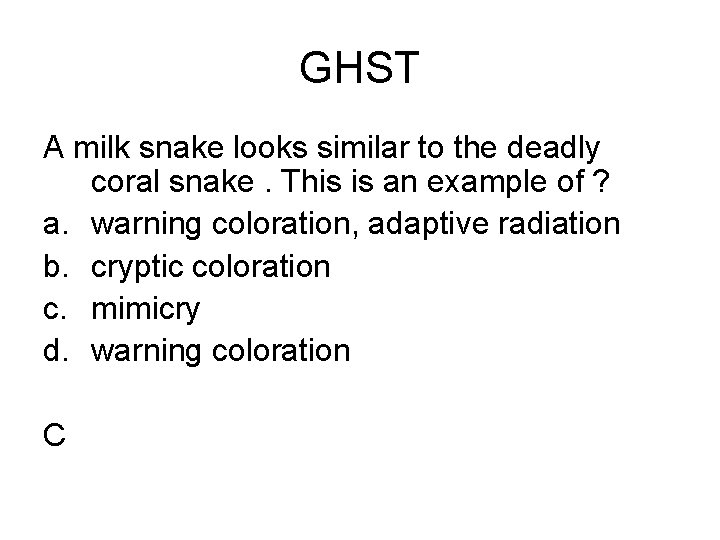 GHST

A milk snake looks similar to the deadly coral snake . This is an example of ?

a. warning coloration, adaptive radiation
b. cryptic coloration
c. mimicry
d. warning coloration

C